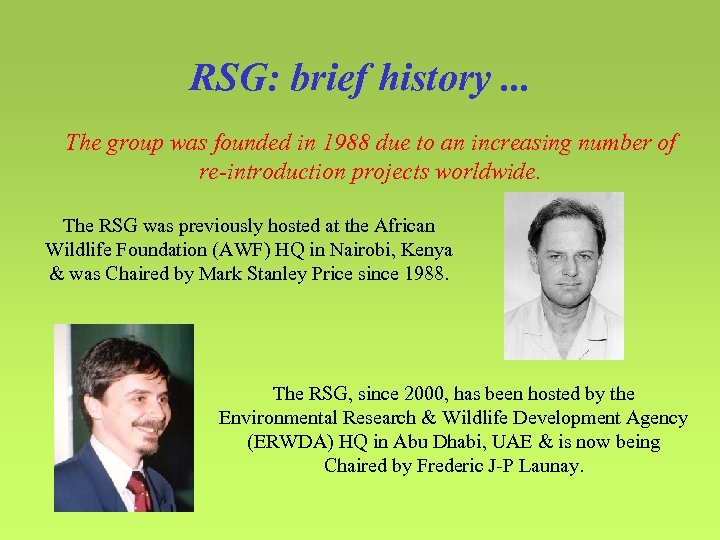 RSG: brief history ...

The group was founded in 1988 due to an increasing number of re-introduction projects worldwide.

The RSG was previously hosted at the African Wildlife Foundation (AWF) HQ in Nairobi, Kenya & was Chaired by Mark Stanley Price since 1988.

The RSG, since 2000, has been hosted by the Environmental Research & Wildlife Development Agency (ERWDA) HQ in Abu Dhabi, UAE & is now being Chaired by Frederic J-P Launay.